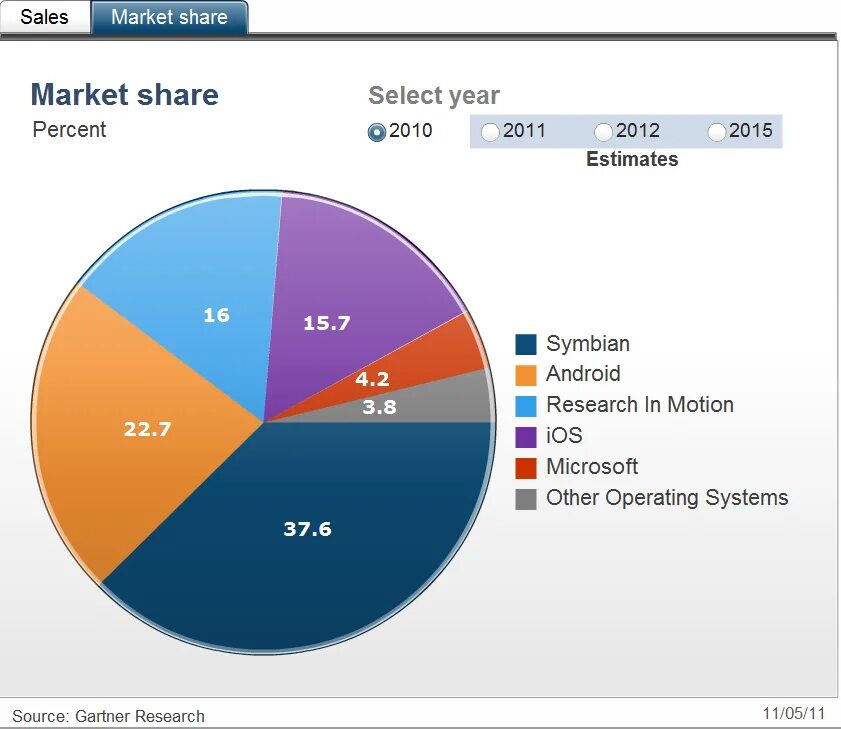 Sales Market share

Market share
Percent

Select year
2010 2011 2012 2015
Estimates

16
15.7
4.2
3.8
22.7
37.6

Symbian
Android
Research In Motion
iOS
Microsoft
Other Operating Systems

Source: Gartner Research 11/05/11